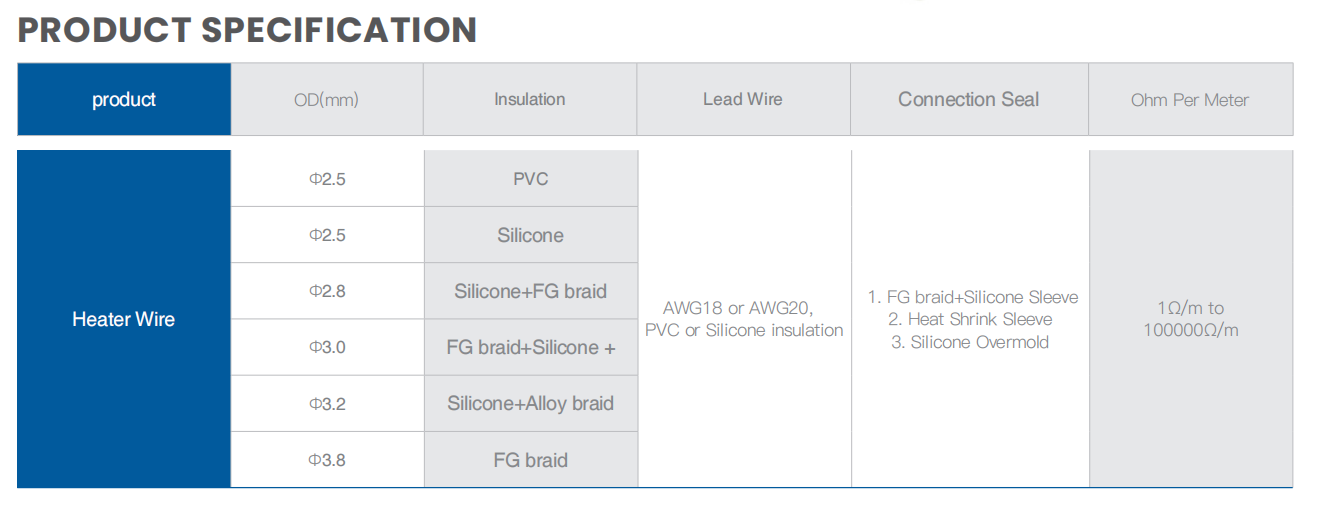 PRODUCT SPECIFICATION

| product | OD(mm) | Insulation | Lead Wire | Connection Seal | Ohm Per Meter |
|---|---|---|---|---|---|
| Heater Wire | Φ2.5 | PVC | AWG18 or AWG20, PVC or Silicone insulation | 1. FG braid+Silicone Sleeve 2. Heat Shrink Sleeve 3. Silicone Overmold | 1Ω/m to 100000Ω/m |
| | Φ2.5 | Silicone | | | |
| | Φ2.8 | Silicone+FG braid | | | |
| | Φ3.0 | FG braid+Silicone + | | | |
| | Φ3.2 | Silicone+Alloy braid | | | |
| | Φ3.8 | FG braid | | | |